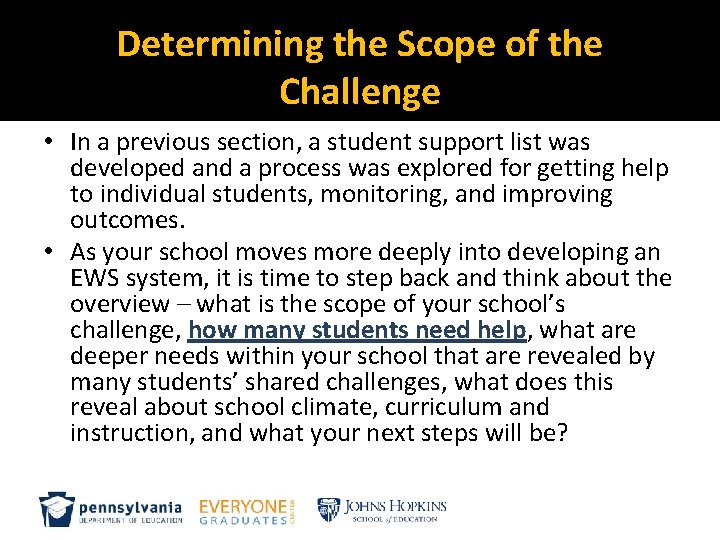 Determining the Scope of the Challenge

• In a previous section, a student support list was developed and a process was explored for getting help to individual students, monitoring, and improving outcomes.

• As your school moves more deeply into developing an EWS system, it is time to step back and think about the overview – what is the scope of your school's challenge, how many students need help, what are deeper needs within your school that are revealed by many students' shared challenges, what does this reveal about school climate, curriculum and instruction, and what your next steps will be?

pennsylvania DEPARTMENT OF EDUCATION EVERYONE GRADUATES CENTER JOHNS HOPKINS SCHOOL of EDUCATION